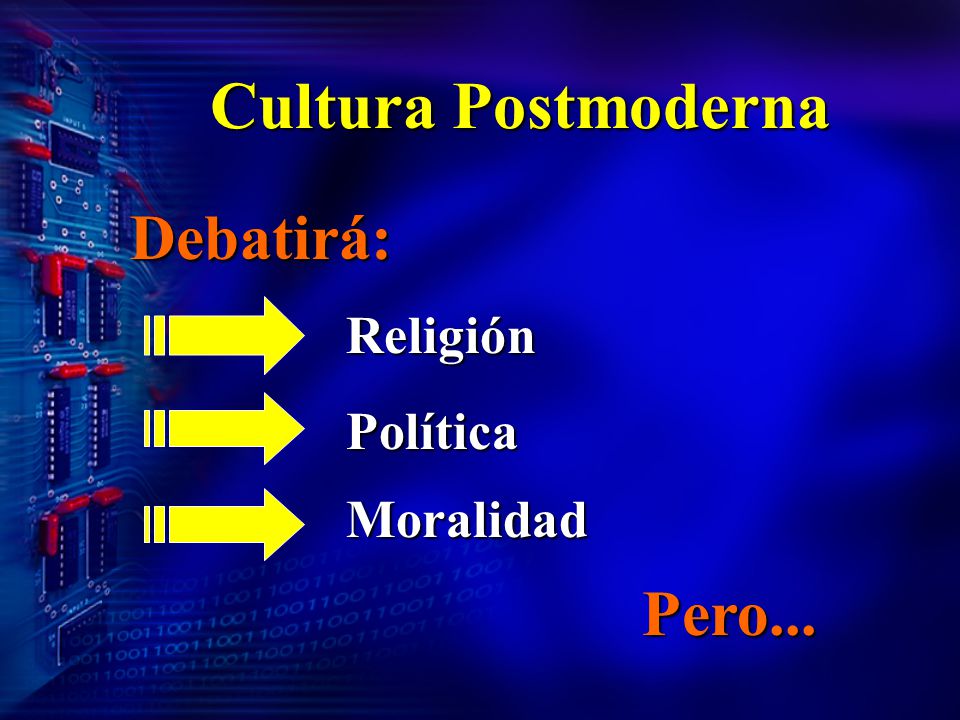 Cultura Postmoderna

Debatirá:

Religión

Política

Moralidad

Pero...